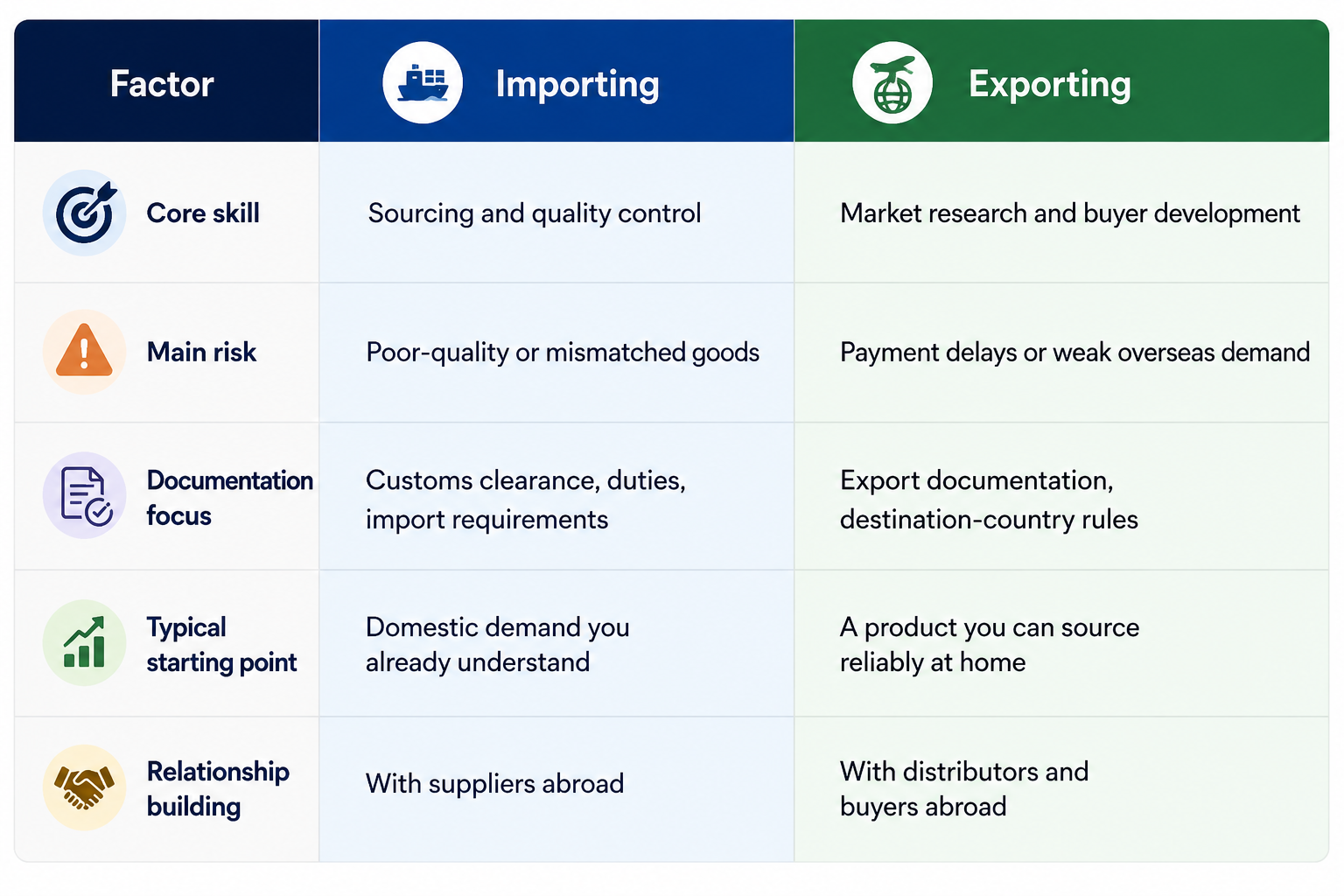 | Factor | Importing | Exporting |
|---|---|---|
| Core skill | Sourcing and quality control | Market research and buyer development |
| Main risk | Poor-quality or mismatched goods | Payment delays or weak overseas demand |
| Documentation focus | Customs clearance, duties, import requirements | Export documentation, destination-country rules |
| Typical starting point | Domestic demand you already understand | A product you can source reliably at home |
| Relationship building | With suppliers abroad | With distributors and buyers abroad |